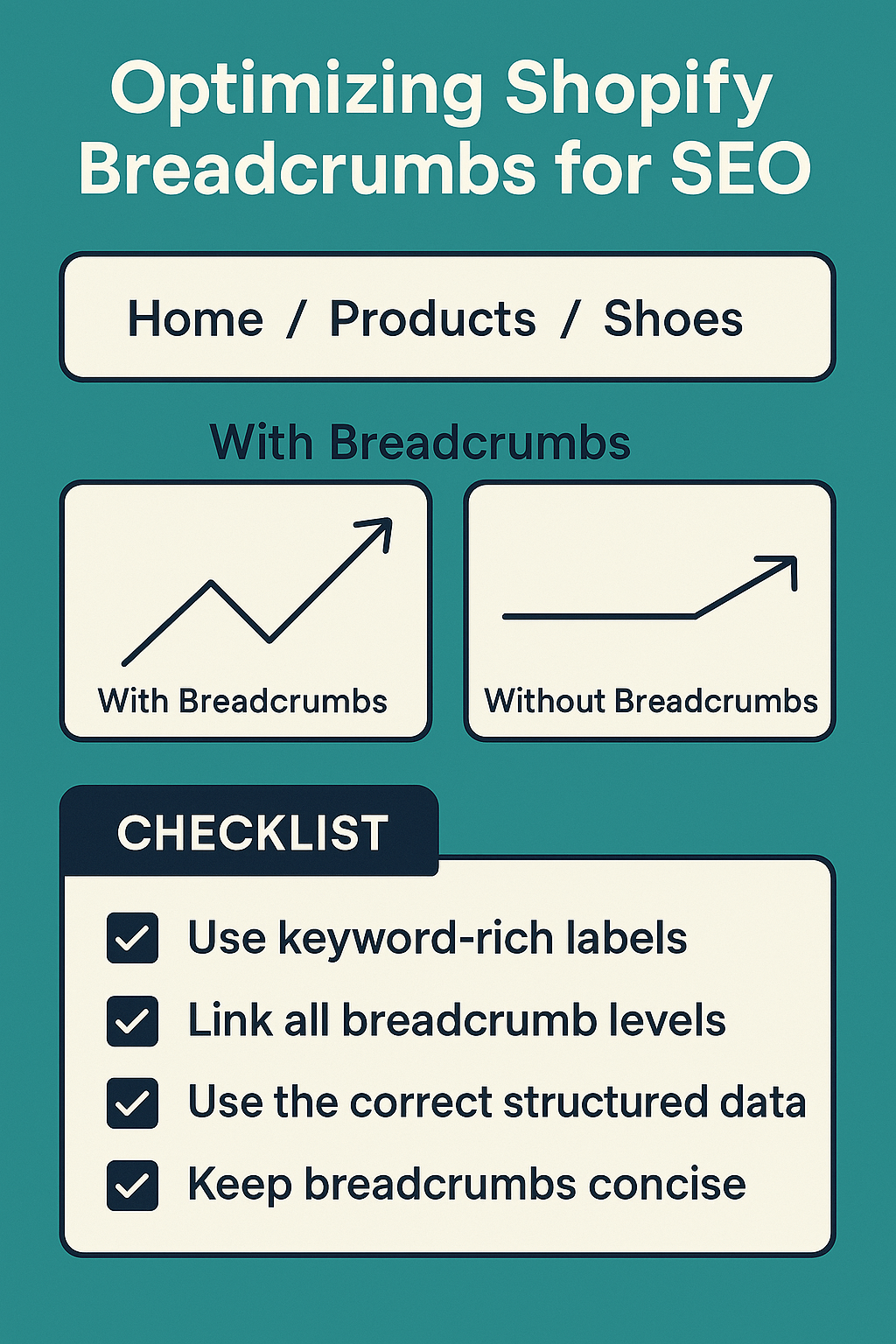 Optimizing Shopify Breadcrumbs for SEO

Home / Products / Shoes

With Breadcrumbs

With Breadcrumbs

Without Breadcrumbs

CHECKLIST

Use keyword-rich labels

Link all breadcrumb levels

Use the correct structured data

Keep breadcrumbs concise